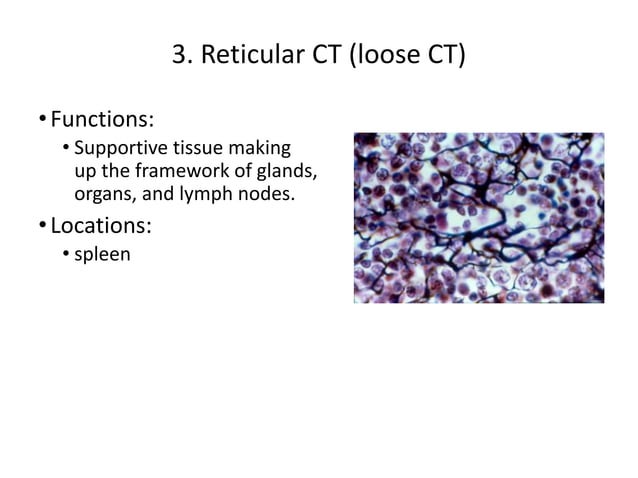 3. Reticular CT (loose CT)

• Functions:
  • Supportive tissue making up the framework of glands, organs, and lymph nodes.
• Locations:
  • spleen